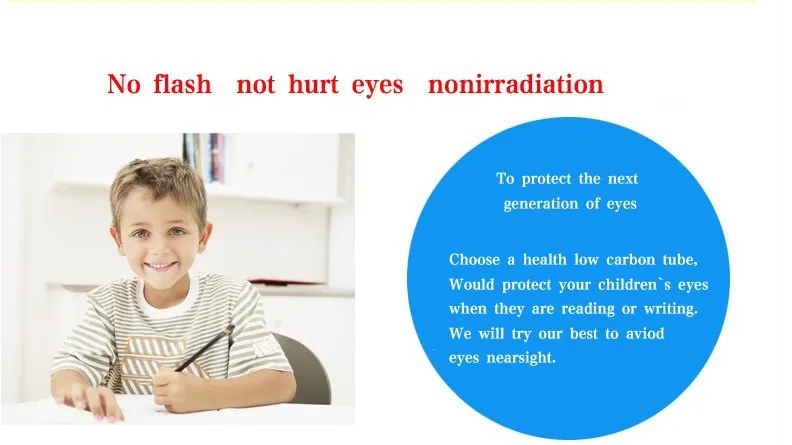 No flash not hurt eyes nonirradiation

To protect the next generation of eyes

Choose a health low carbon tube, Would protect your children`s eyes when they are reading or writing. We will try our best to aviod eyes nearsight.